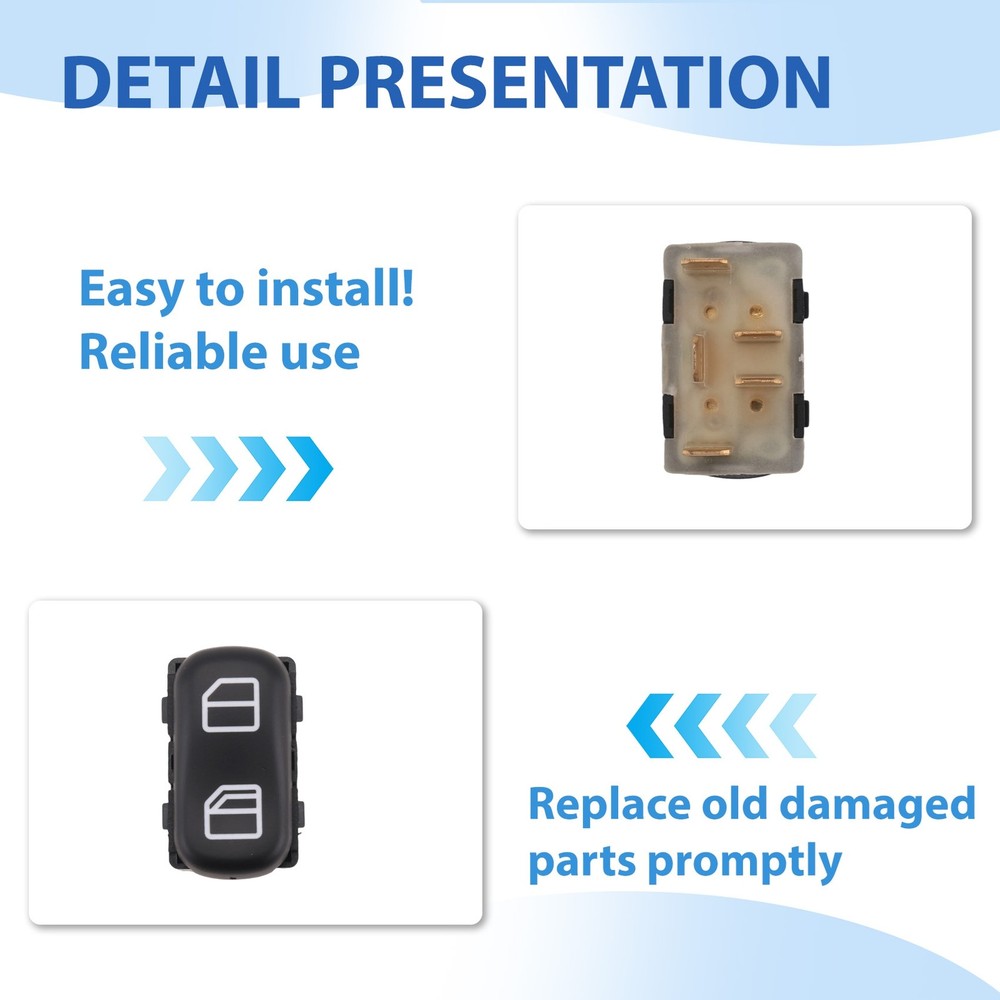 DETAIL PRESENTATION

Easy to install!
Reliable use

Replace old damaged parts promptly